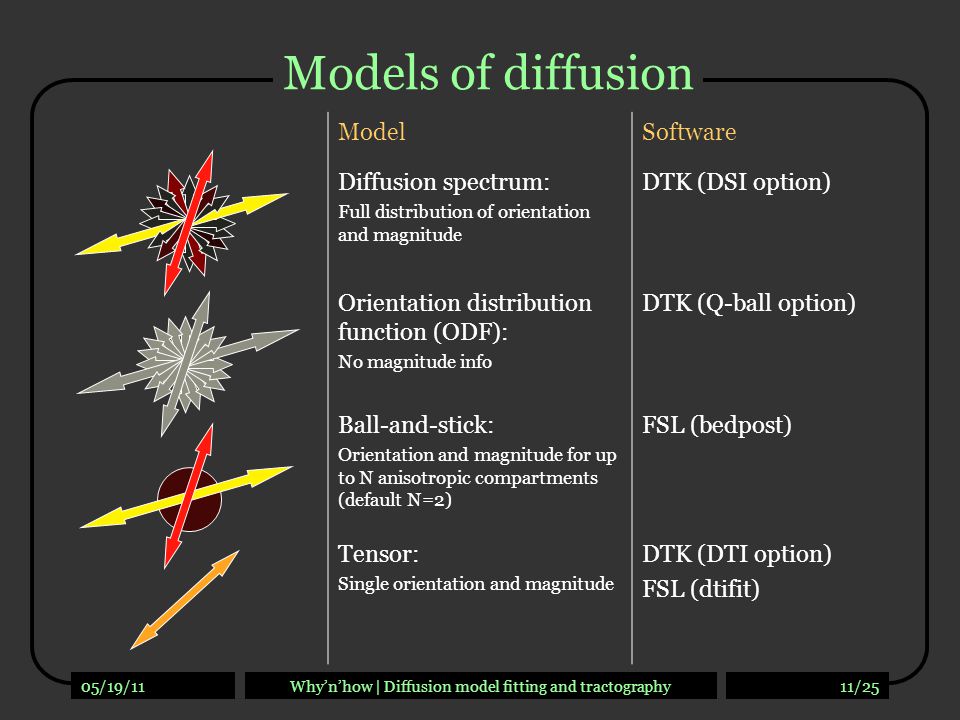 Models of diffusion

| Model | Software |
|---|---|
| Diffusion spectrum: Full distribution of orientation and magnitude | DTK (DSI option) |
| Orientation distribution function (ODF): No magnitude info | DTK (Q-ball option) |
| Ball-and-stick: Orientation and magnitude for up to N anisotropic compartments (default N=2) | FSL (bedpost) |
| Tensor: Single orientation and magnitude | DTK (DTI option) FSL (dtifit) |

05/19/11

Why'n'how | Diffusion model fitting and tractography

11/25